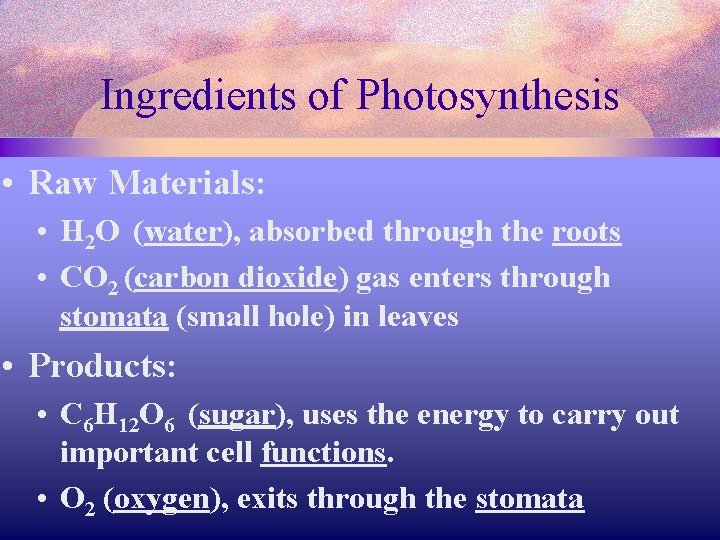 Ingredients of Photosynthesis

• Raw Materials:

• $H_2O$ (water), absorbed through the roots

• $CO_2$ (carbon dioxide) gas enters through stomata (small hole) in leaves

• Products:

• $C_6H_{12}O_6$ (sugar), uses the energy to carry out important cell functions.

• $O_2$ (oxygen), exits through the stomata